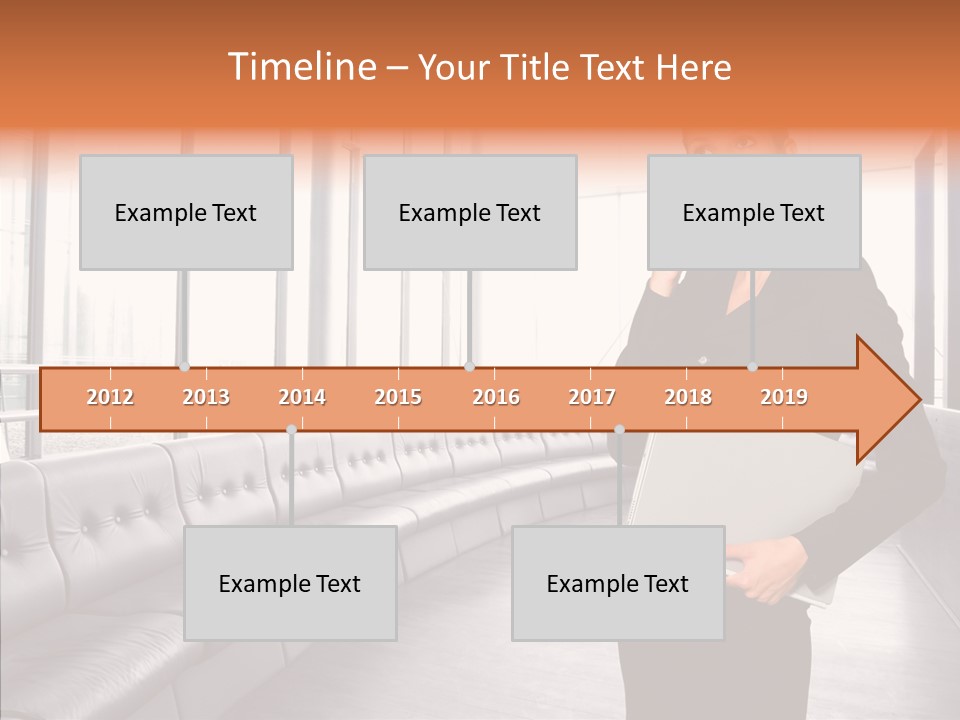 Timeline – Your Title Text Here

Example Text

Example Text

Example Text

2012 2013 2014 2015 2016 2017 2018 2019

Example Text

Example Text